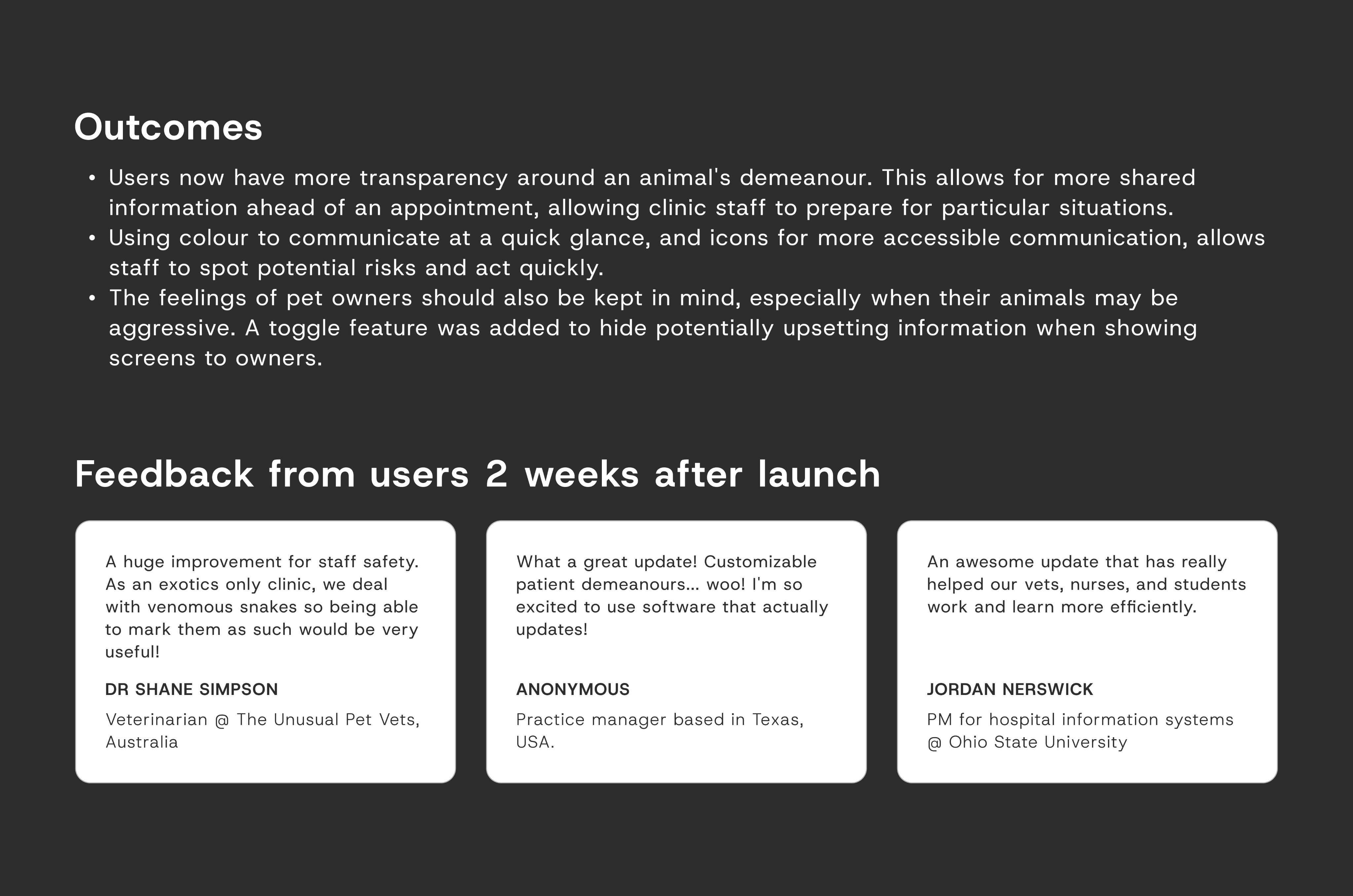 Outcomes

• Users now have more transparency around an animal's demeanour. This allows for more shared information ahead of an appointment, allowing clinic staff to prepare for particular situations.
• Using colour to communicate at a quick glance, and icons for more accessible communication, allows staff to spot potential risks and act quickly.
• The feelings of pet owners should also be kept in mind, especially when their animals may be aggressive. A toggle feature was added to hide potentially upsetting information when showing screens to owners.

Feedback from users 2 weeks after launch

A huge improvement for staff safety. As an exotics only clinic, we deal with venomous snakes so being able to mark them as such would be very useful!

DR SHANE SIMPSON

Veterinarian @ The Unusual Pet Vets, Australia

What a great update! Customizable patient demeanours... woo! I'm so excited to use software that actually updates!

ANONYMOUS

Practice manager based in Texas, USA.

An awesome update that has really helped our vets, nurses, and students work and learn more efficiently.

JORDAN NERSWICK

PM for hospital information systems @ Ohio State University